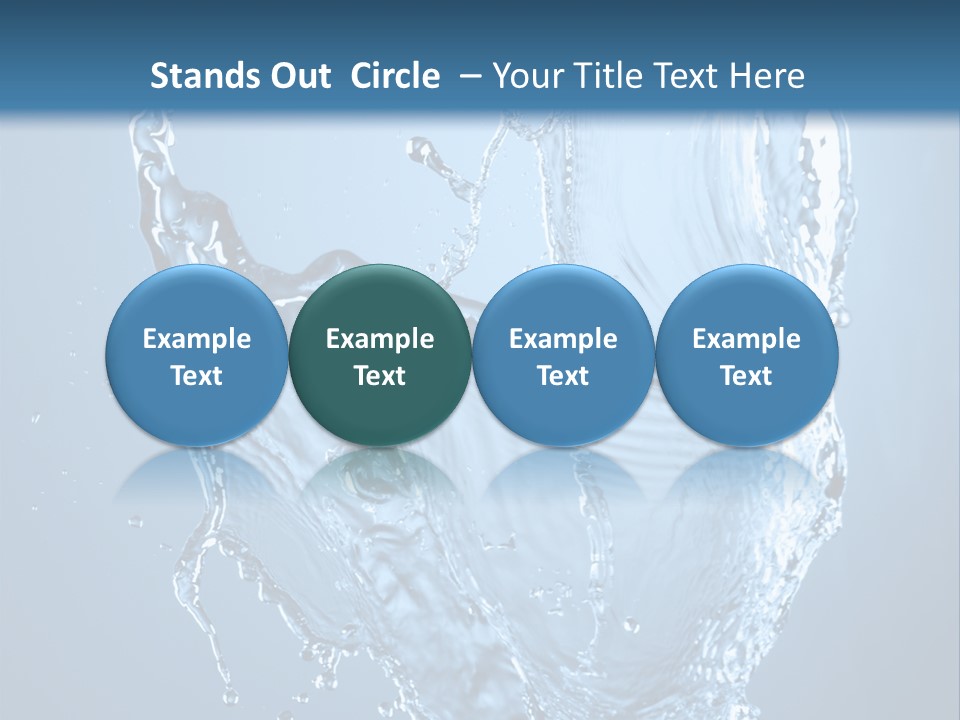 Stands Out Circle – Your Title Text Here

Example Text

Example Text

Example Text

Example Text